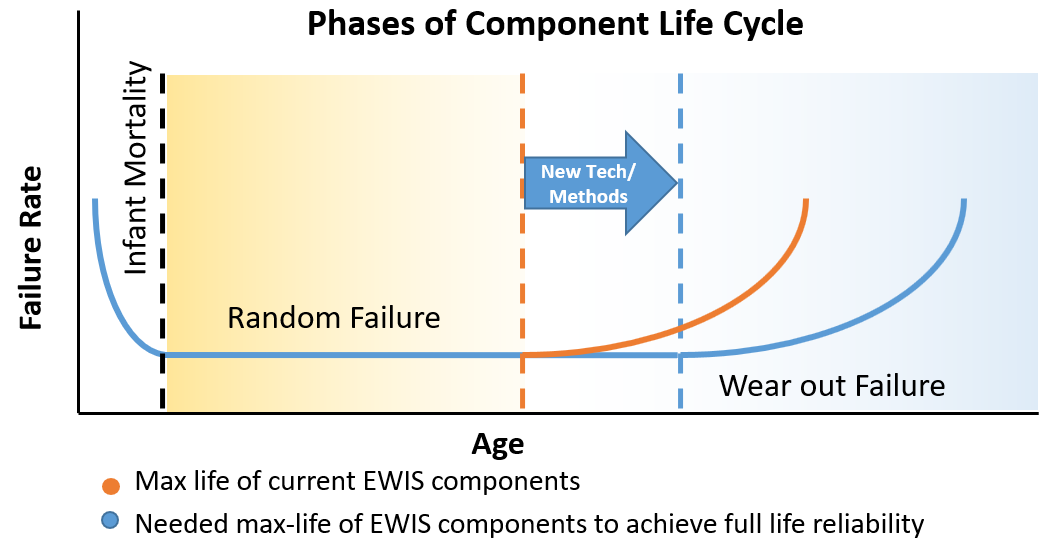 Phases of Component Life Cycle

Failure Rate

Infant Mortality

New Tech/ Methods

Random Failure

Wear out Failure

Age

Max life of current EWIS components

Needed max-life of EWIS components to achieve full life reliability